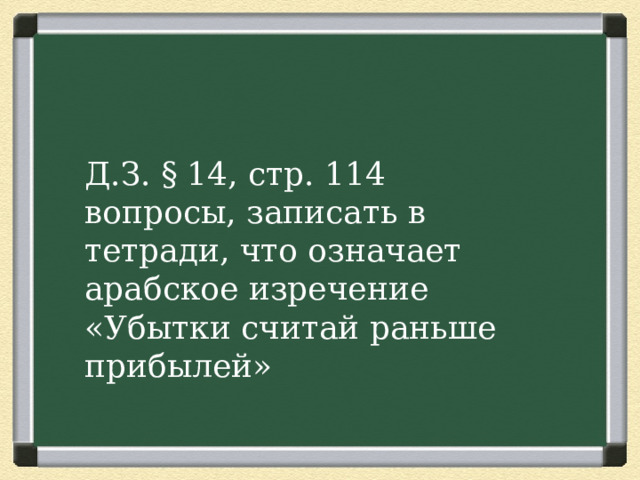 Д.З. § 14, стр. 114 вопросы, записать в тетради, что означает арабское изречение «Убытки считай раньше прибылей»